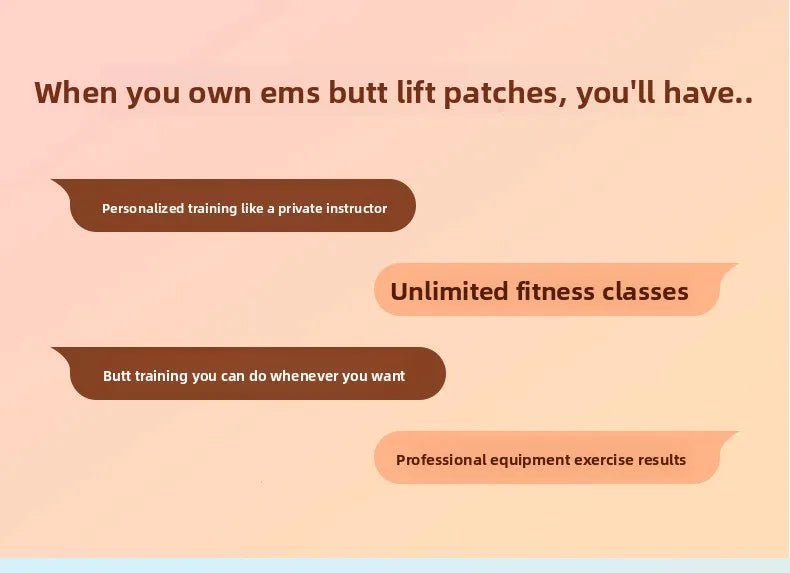 When you own ems butt lift patches, you'll have..

Personalized training like a private instructor

Unlimited fitness classes

Butt training you can do whenever you want

Professional equipment exercise results